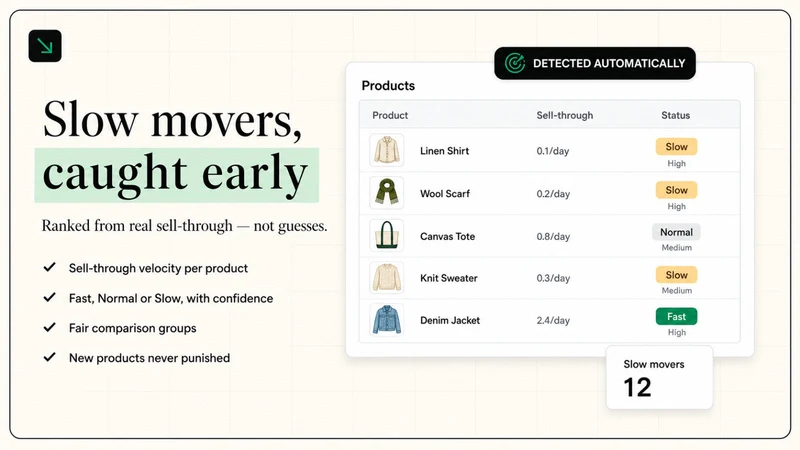 Slow movers, caught early

Ranked from real sell-through — not guesses.

✓ Sell-through velocity per product
✓ Fast, Normal or Slow, with confidence
✓ Fair comparison groups
✓ New products never punished

DETECTED AUTOMATICALLY

Products

| Product | Sell-through | Status |
|---|---|---|
| Linen Shirt | 0.1/day | Slow High |
| Wool Scarf | 0.2/day | Slow High |
| Canvas Tote | 0.8/day | Normal Medium |
| Knit Sweater | 0.3/day | Slow Medium |
| Denim Jacket | 2.4/day | Fast High |

Slow movers
12